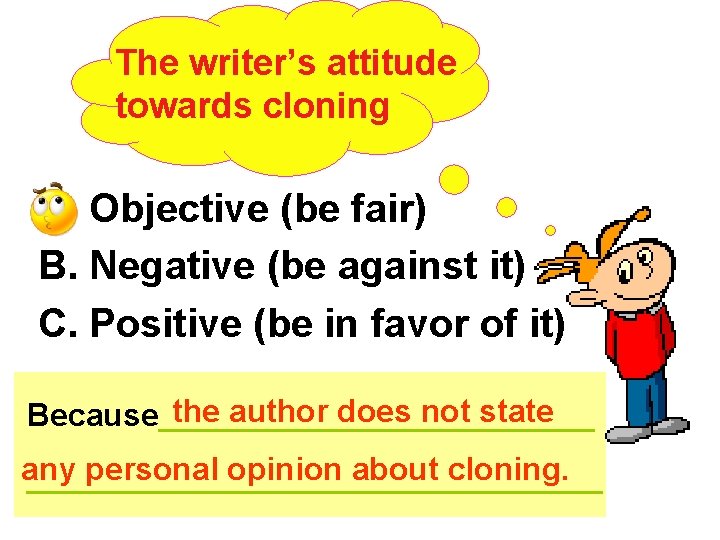 The writer's attitude towards cloning

Objective (be fair)
B. Negative (be against it)
C. Positive (be in favor of it)

Because the author does not state any personal opinion about cloning.